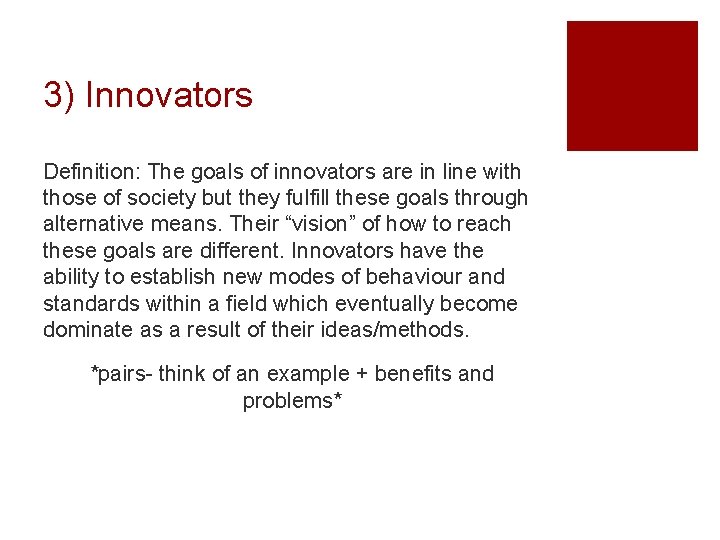 3) Innovators

Definition: The goals of innovators are in line with those of society but they fulfill these goals through alternative means. Their “vision” of how to reach these goals are different. Innovators have the ability to establish new modes of behaviour and standards within a field which eventually become dominate as a result of their ideas/methods.

*pairs- think of an example + benefits and problems*